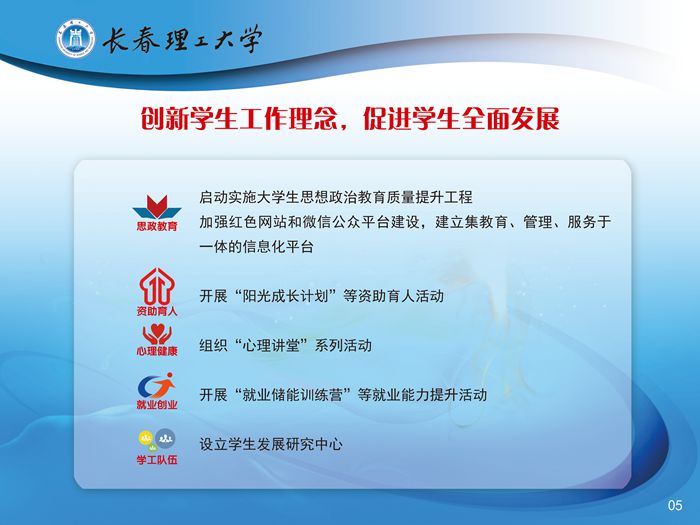 长春理工大学

创新学生工作理念，促进学生全面发展

思政教育

启动实施大学生思想政治教育质量提升工程
加强红色网站和微信公众平台建设，建立集教育、管理、服务于一体的信息化平台

资助育人

开展“阳光成长计划”等资助育人活动

心理健康

组织“心理讲堂”系列活动

就业创业

开展“就业储能训练营”等就业能力提升活动

学工队伍

设立学生发展研究中心

05